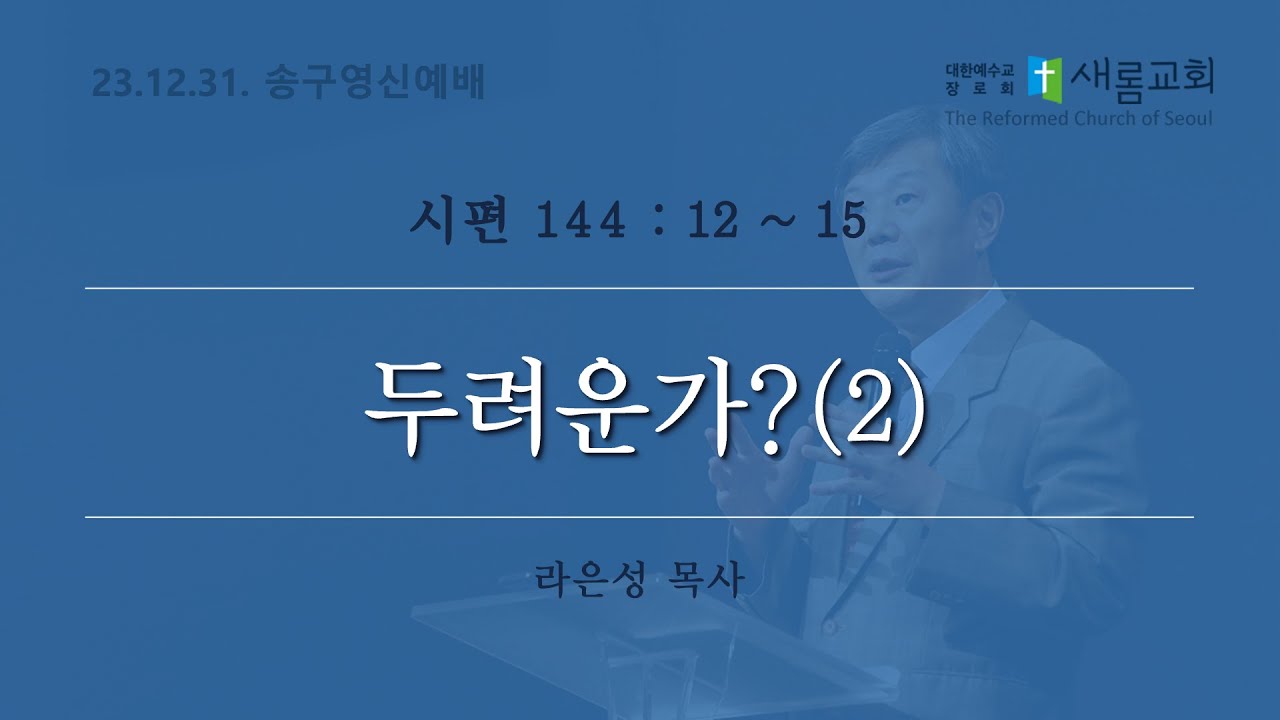 23.12.31. 송구영신예배

대한예수교 장로회 새롬교회
The Reformed Church of Seoul

시편 144 : 12 ~ 15

두려운가?(2)

라은성 목사